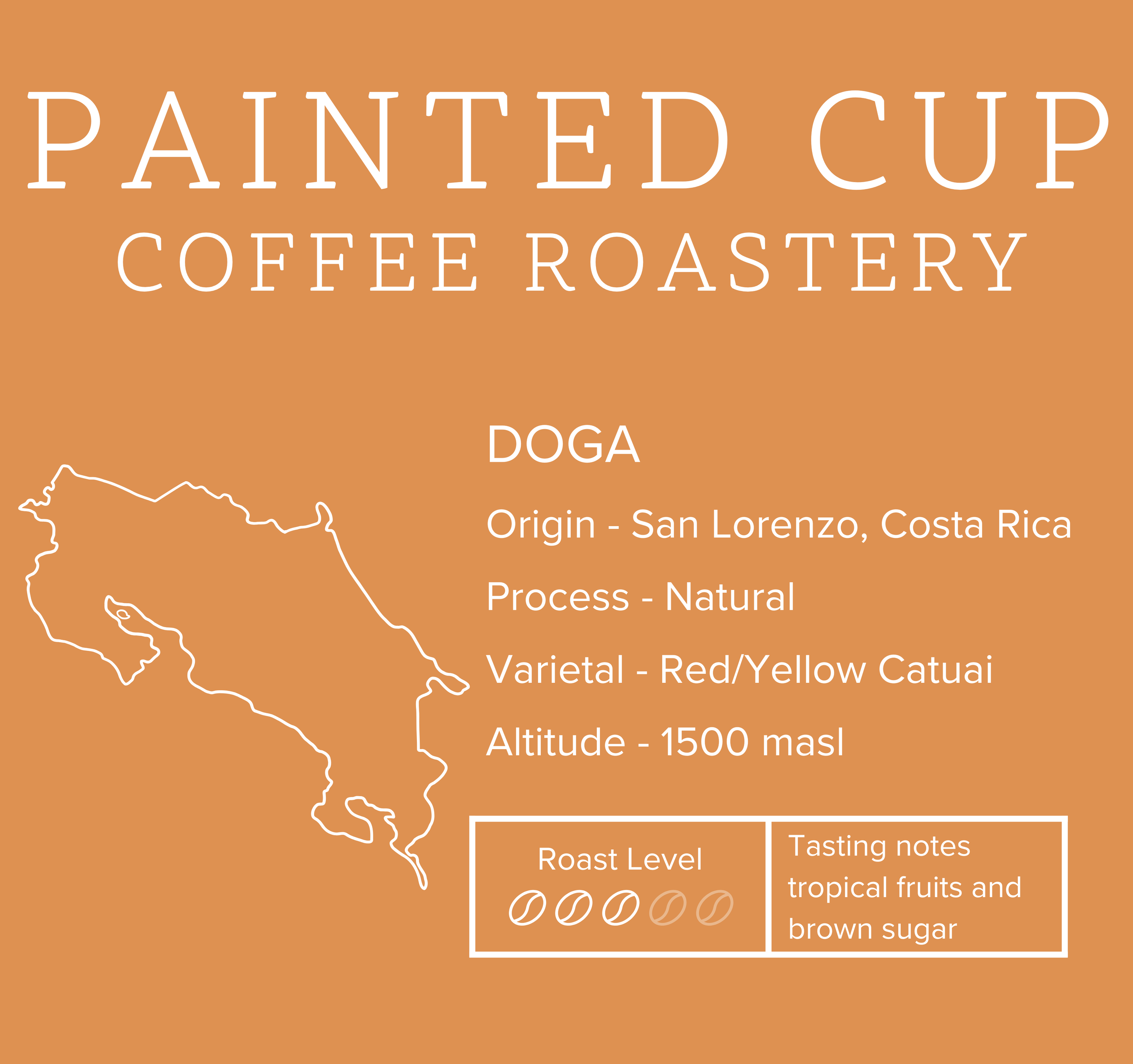 PAINTED CUP
COFFEE ROASTERY

DOGA

Origin - San Lorenzo, Costa Rica

Process - Natural

Varietal - Red/Yellow Catuai

Altitude - 1500 masl

Roast Level

Tasting notes tropical fruits and brown sugar